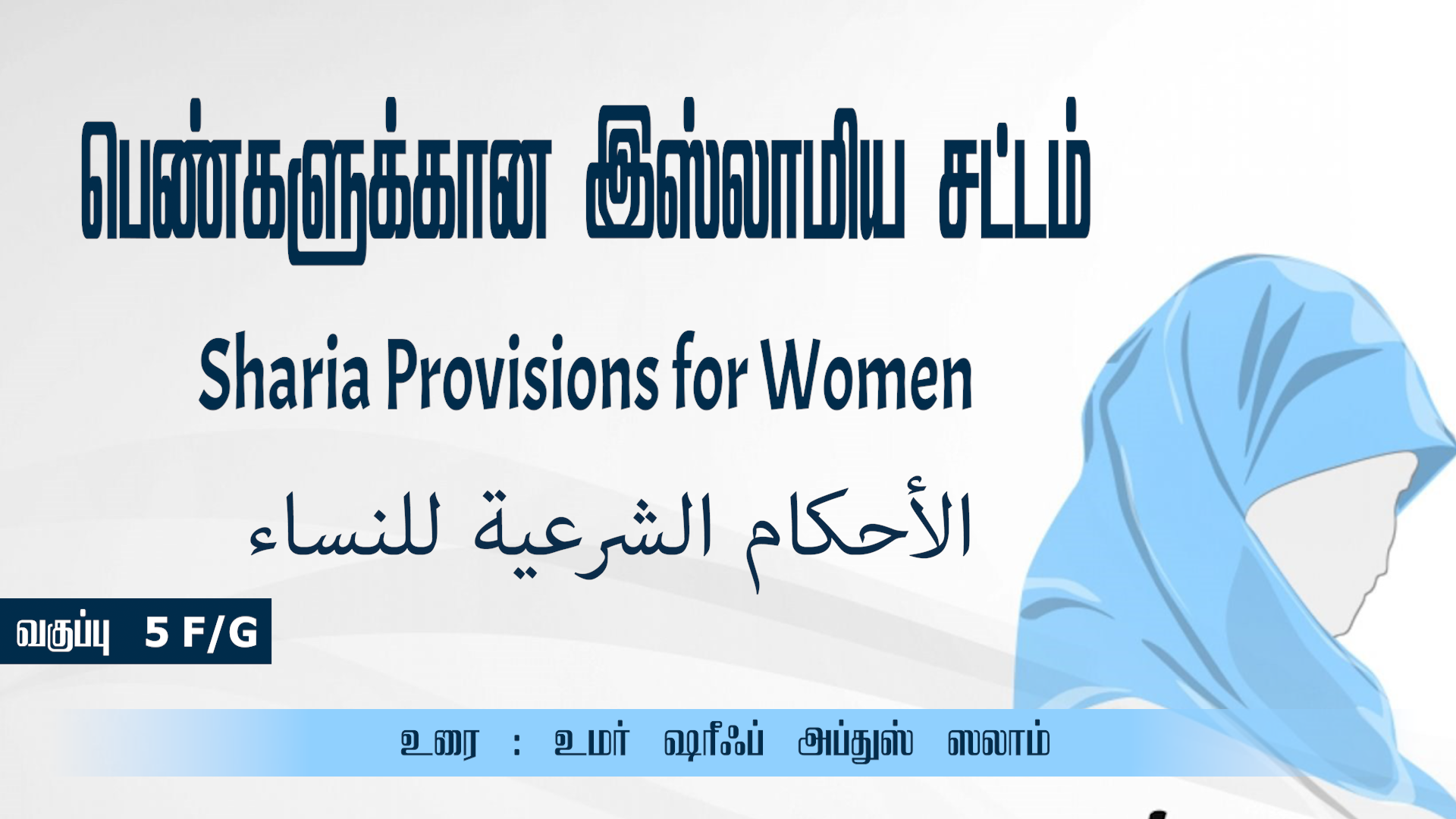 பெண்களுக்கான இஸ்லாமிய சட்டம்

Sharia Provisions for Women

الأحكام الشرعية للنساء

வகுப்பு 5 F/G

உரை : உமர் ஷரீஃப் அப்துஸ் ஸலாம்